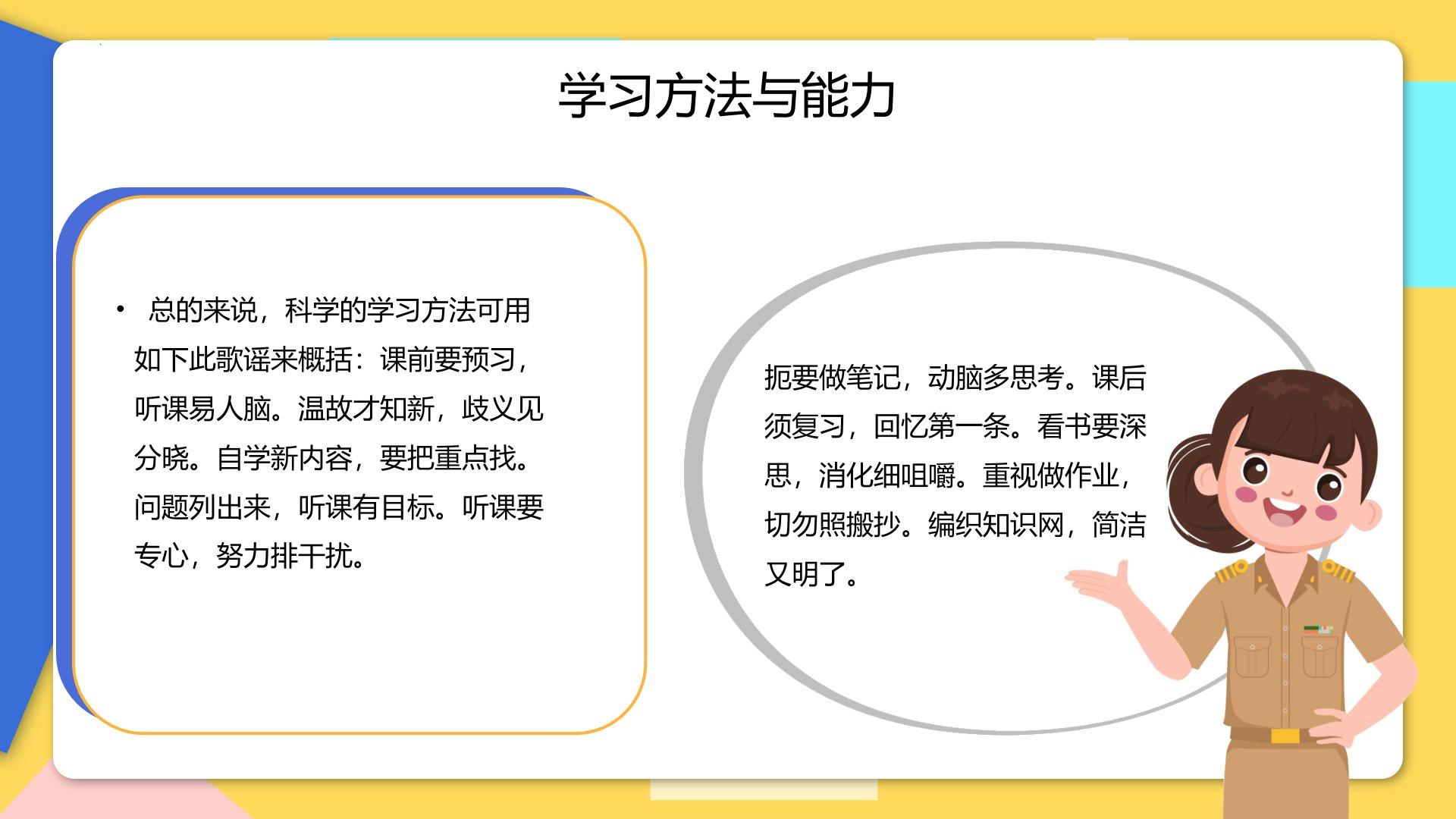 学习方法与能力

• 总的来说，科学的学习方法可用如下此歌谣来概括：课前要预习，听课易人脑。温故才知新，歧义见分晓。自学新内容，要把重点找。问题列出来，听课有目标。听课要专心，努力排干扰。

扼要做笔记，动脑多思考。课后须复习，回忆第一条。看书要深思，消化细咀嚼。重视做作业，切勿照搬抄。编织知识网，简洁又明了。